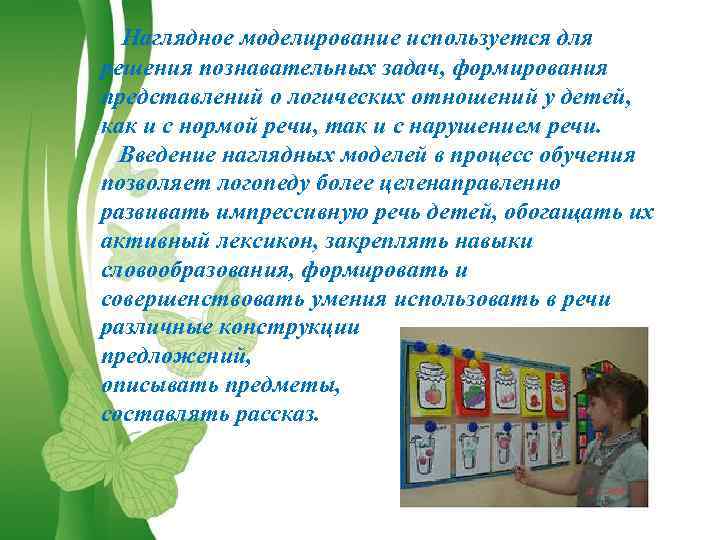 Наглядное моделирование используется для решения познавательных задач, формирования представлений о логических отношений у детей, как и с нормой речи, так и с нарушением речи.

Введение наглядных моделей в процесс обучения позволяет логопеду более целенаправленно развивать импрессивную речь детей, обогащать их активный лексикон, закреплять навыки словообразования, формировать и совершенствовать умения использовать в речи различные конструкции предложений, описывать предметы, составлять рассказ.